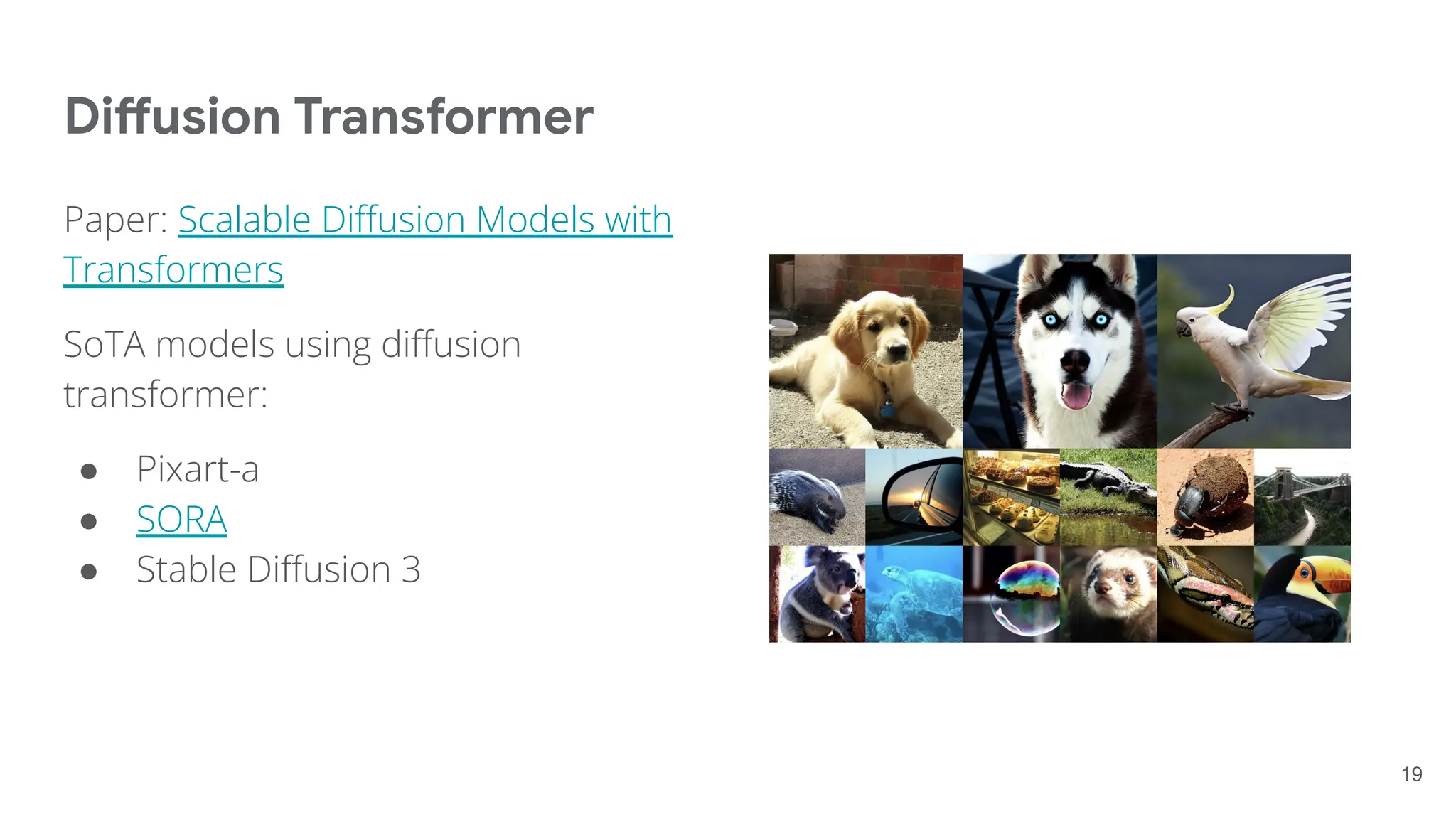 Diffusion Transformer

Paper: Scalable Diffusion Models with Transformers

SoTA models using diffusion transformer:

● Pixart-a
● SORA
● Stable Diffusion 3

19